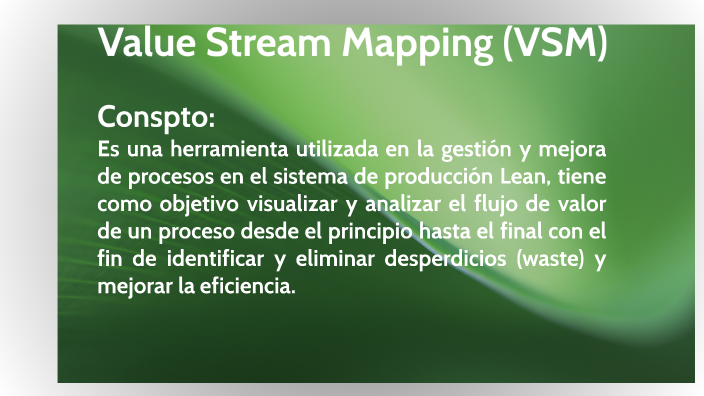 Value Stream Mapping (VSM)

Conspto:
Es una herramienta utilizada en la gestión y mejora de procesos en el sistema de producción Lean, tiene como objetivo visualizar y analizar el flujo de valor de un proceso desde el principio hasta el final con el fin de identificar y eliminar desperdicios (waste) y mejorar la eficiencia.